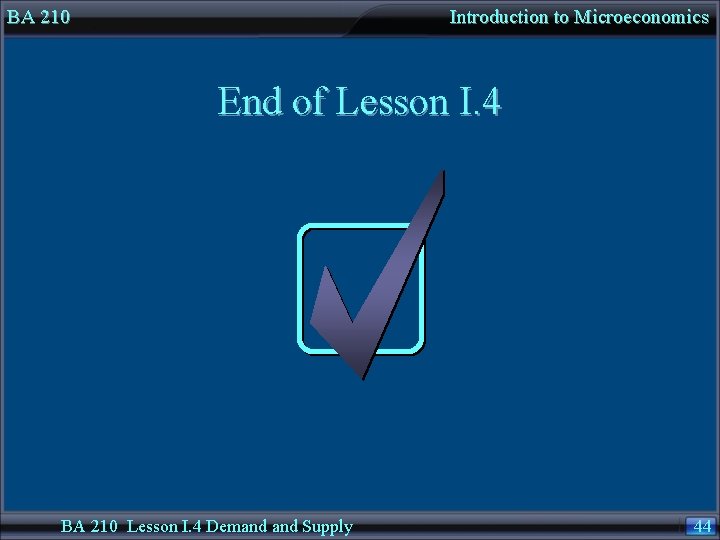 BA 210

Introduction to Microeconomics

End of Lesson I.4

BA 210 Lesson I.4 Demand and Supply

44